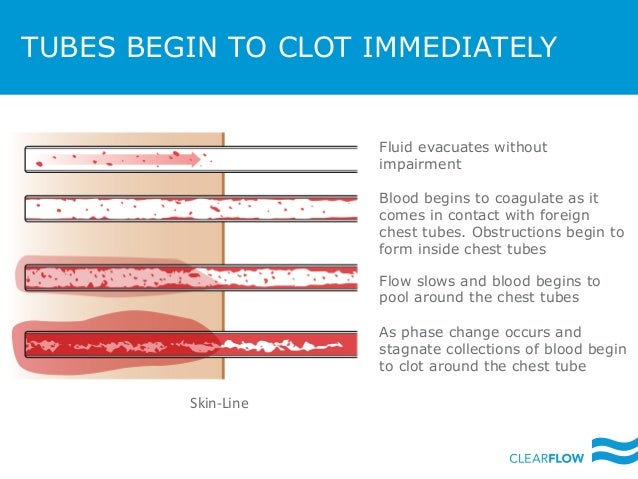 TUBES BEGIN TO CLOT IMMEDIATELY

Fluid evacuates without impairment

Blood begins to coagulate as it comes in contact with foreign chest tubes. Obstructions begin to form inside chest tubes

Flow slows and blood begins to pool around the chest tubes

As phase change occurs and stagnate collections of blood begin to clot around the chest tube

Skin-Line

CLEARFLOW